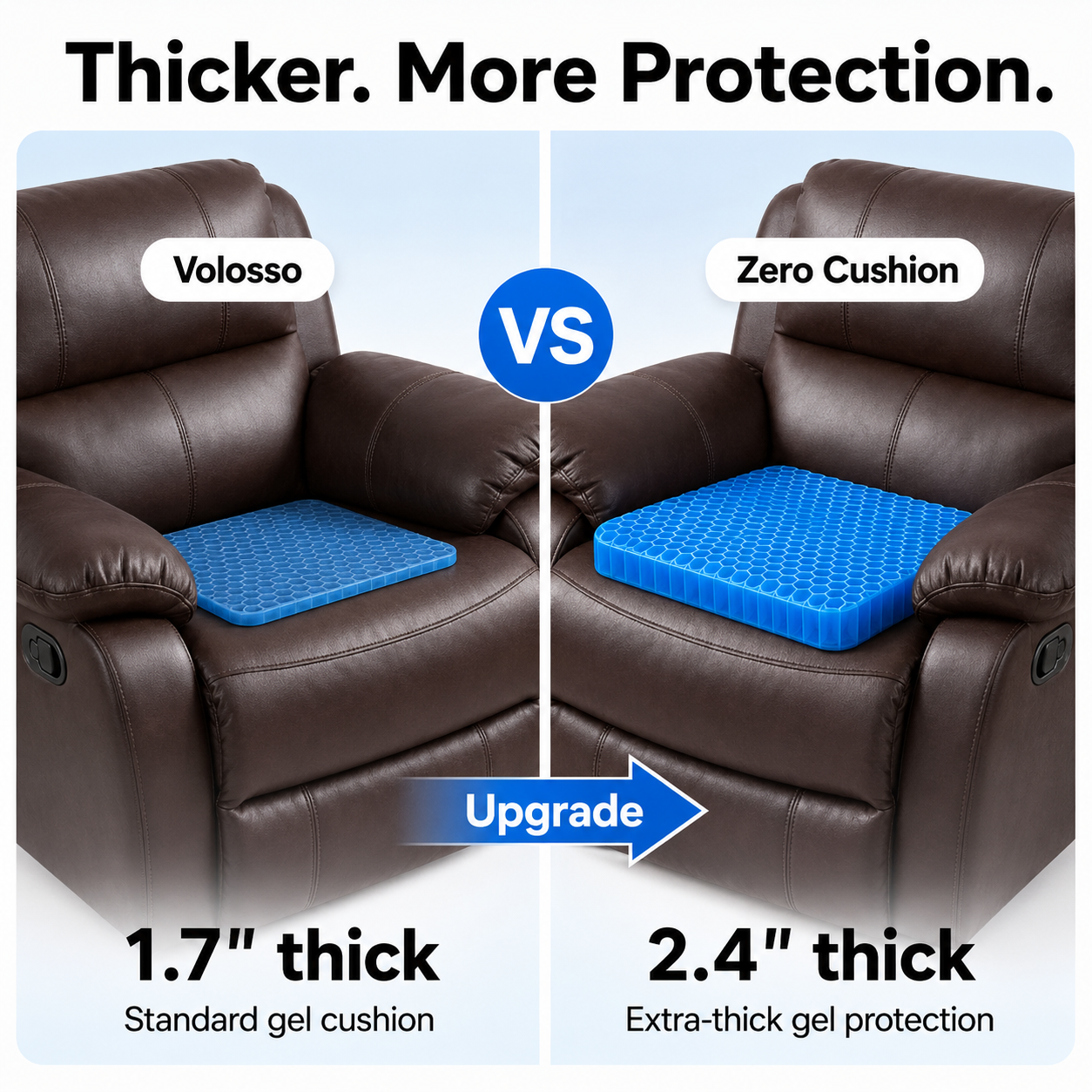 Thicker. More Protection.

Volosso

VS

Zero Cushion

Upgrade

1.7" thick
Standard gel cushion

2.4" thick
Extra-thick gel protection